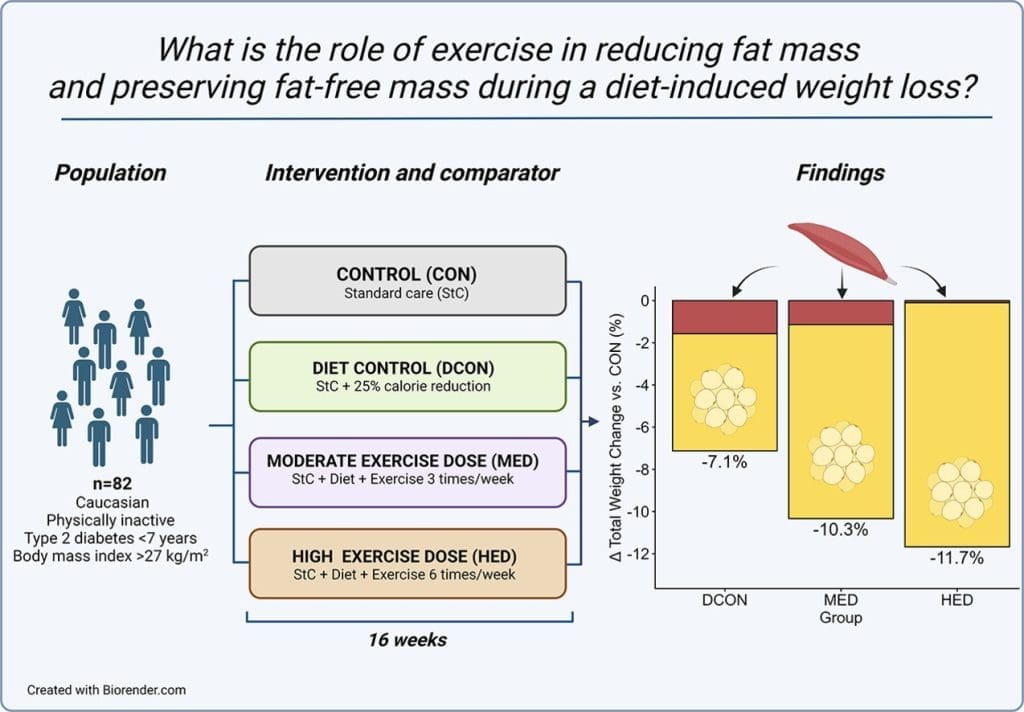 What is the role of exercise in reducing fat mass and preserving fat-free mass during a diet-induced weight loss?

Population

n=82
Caucasian
Physically inactive
Type 2 diabetes <7 years
Body mass index >27 kg/m$^2$

Intervention and comparator

CONTROL (CON)
Standard care (StC)

DIET CONTROL (DCON)
StC + 25% calorie reduction

MODERATE EXERCISE DOSE (MED)
StC + Diet + Exercise 3 times/week

HIGH EXERCISE DOSE (HED)
StC + Diet + Exercise 6 times/week

16 weeks

Findings

Δ Total Weight Change vs. CON (%)

0
-2
-4
-6
-8
-10
-12

-7.1%
-10.3%
-11.7%

DCON
MED
HED
Group

Created with Biorender.com